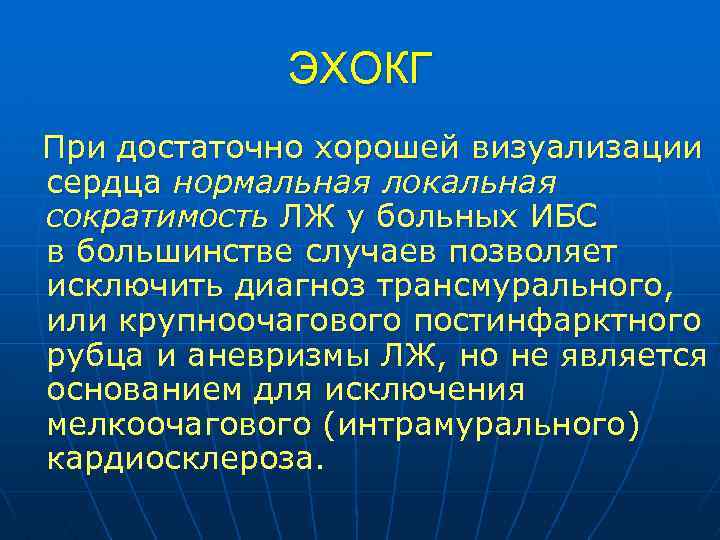 ЭХОКГ

При достаточно хорошей визуализации сердца нормальная локальная сократимость ЛЖ у больных ИБС в большинстве случаев позволяет исключить диагноз трансмурального, или крупноочагового постинфарктного рубца и аневризмы ЛЖ, но не является основанием для исключения мелкоочагового (интрамурального) кардиосклероза.